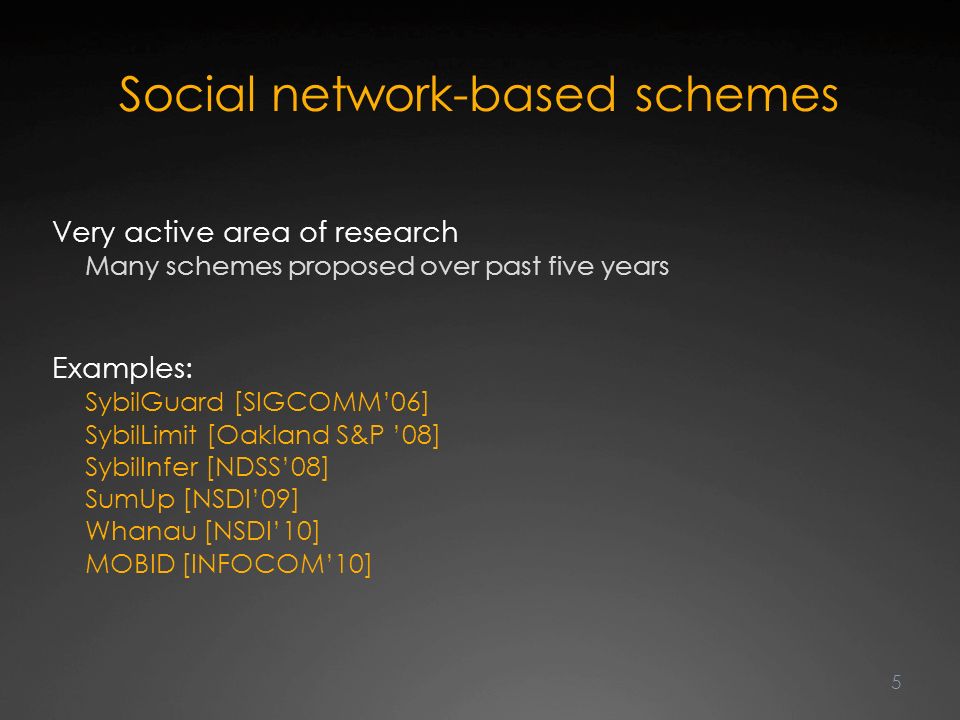 Social network-based schemes

Very active area of research
Many schemes proposed over past five years

Examples:
SybilGuard [SIGCOMM'06]
SybilLimit [Oakland S&P '08]
SybilInfer [NDSS'08]
SumUp [NSDI'09]
Whanau [NSDI'10]
MOBID [INFOCOM'10]

5